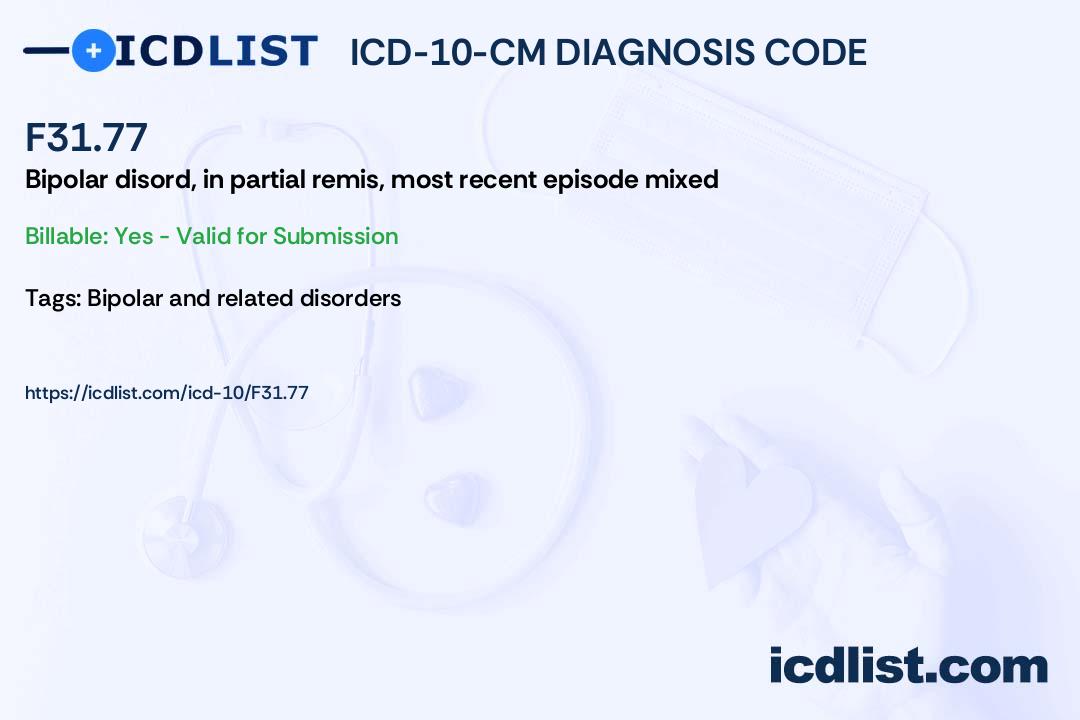 ICDLIST ICD-10-CM DIAGNOSIS CODE

F31.77

Bipolar disord, in partial remis, most recent episode mixed

Billable: Yes - Valid for Submission

Tags: Bipolar and related disorders

https://icdlist.com/icd-10/F31.77

icdlist.com